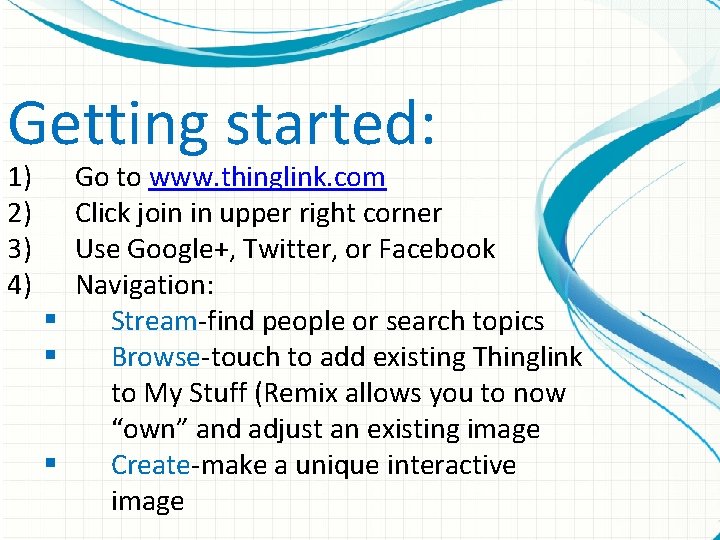 Getting started:
1) Go to www.thinglink.com
2) Click join in upper right corner
3) Use Google+, Twitter, or Facebook
4) Navigation:
▪ Stream-find people or search topics
▪ Browse-touch to add existing Thinglink to My Stuff (Remix allows you to now “own” and adjust an existing image
▪ Create-make a unique interactive image